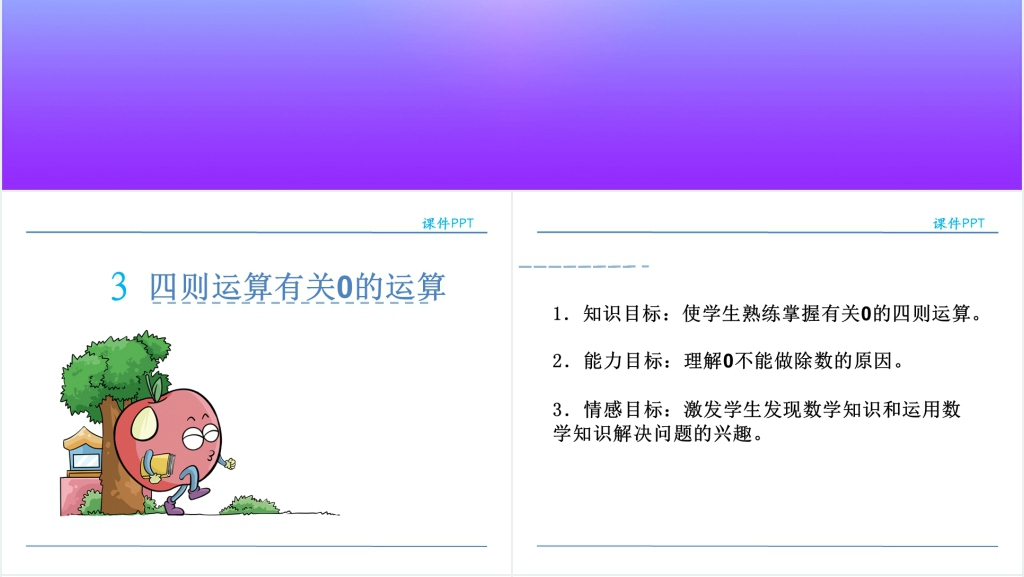 课件PPT

3 四则运算有关0的运算

课件PPT

1．知识目标：使学生熟练掌握有关0的四则运算。

2．能力目标：理解0不能做除数的原因。

3．情感目标：激发学生发现数学知识和运用数学知识解决问题的兴趣。